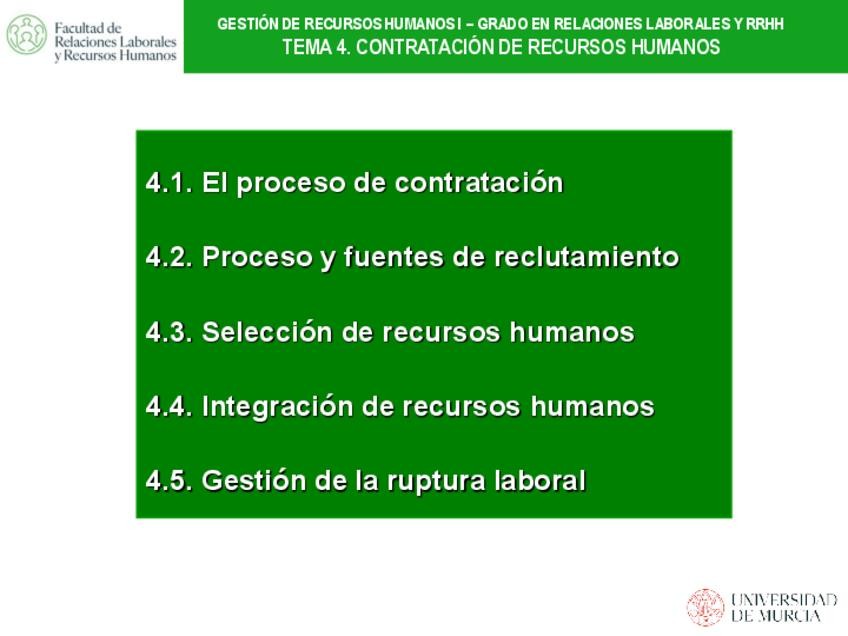 Facultad de Relaciones Laborales y Recursos Humanos

GESTIÓN DE RECURSOS HUMANOS I – GRADO EN RELACIONES LABORALES Y RRHH
TEMA 4. CONTRATACIÓN DE RECURSOS HUMANOS

4.1. El proceso de contratación

4.2. Proceso y fuentes de reclutamiento

4.3. Selección de recursos humanos

4.4. Integración de recursos humanos

4.5. Gestión de la ruptura laboral

UNIVERSIDAD DE MURCIA